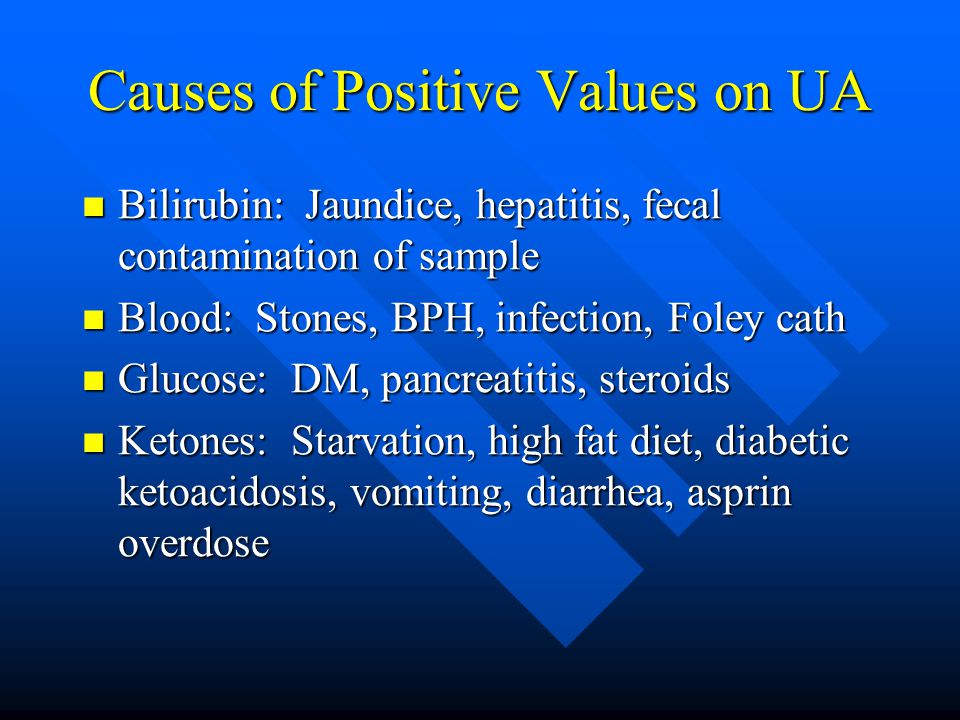 Causes of Positive Values on UA

- Bilirubin: Jaundice, hepatitis, fecal contamination of sample
- Blood: Stones, BPH, infection, Foley cath
- Glucose: DM, pancreatitis, steroids
- Ketones: Starvation, high fat diet, diabetic ketoacidosis, vomiting, diarrhea, asprin overdose